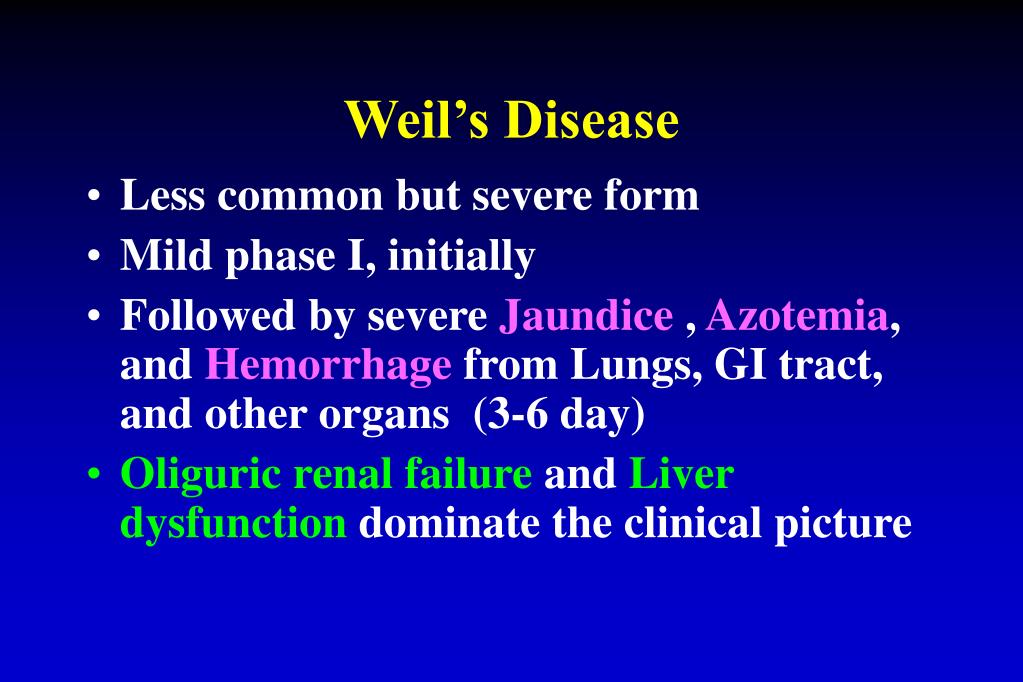 Weil’s Disease

• Less common but severe form
• Mild phase I, initially
• Followed by severe Jaundice , Azotemia, and Hemorrhage from Lungs, GI tract, and other organs (3-6 day)
• Oliguric renal failure and Liver dysfunction dominate the clinical picture